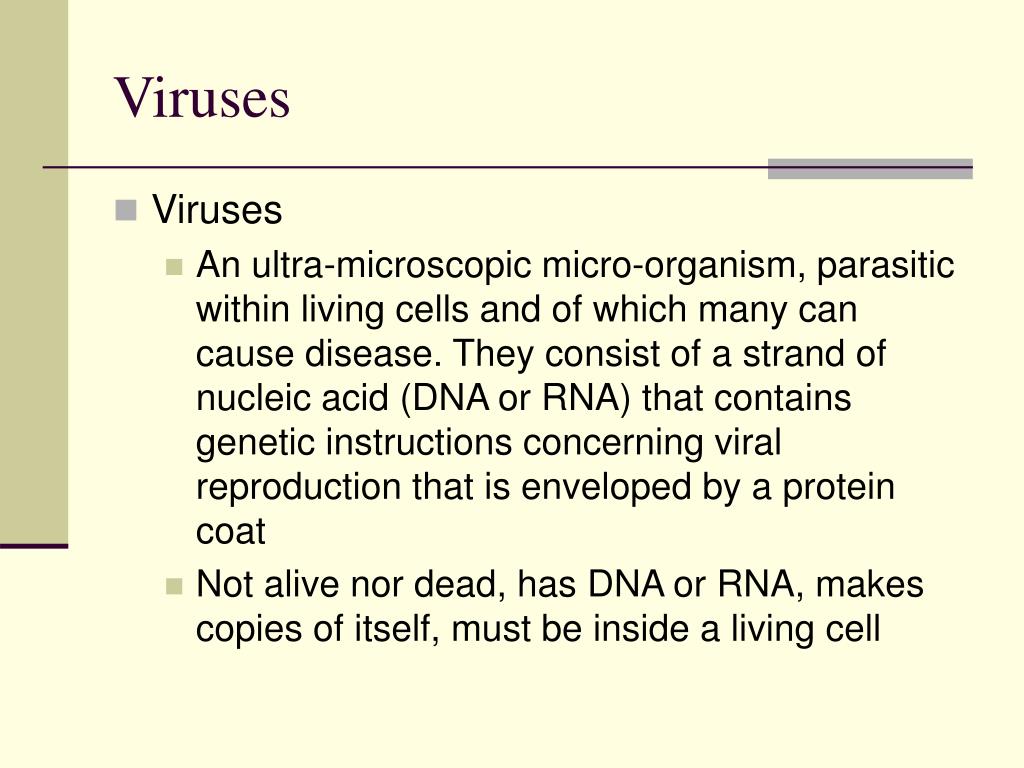 Viruses

Viruses

An ultra-microscopic micro-organism, parasitic within living cells and of which many can cause disease. They consist of a strand of nucleic acid (DNA or RNA) that contains genetic instructions concerning viral reproduction that is enveloped by a protein coat

Not alive nor dead, has DNA or RNA, makes copies of itself, must be inside a living cell